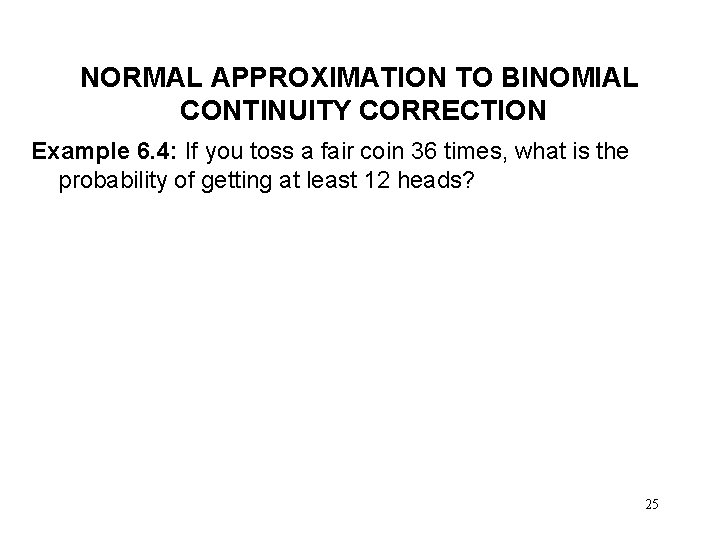 NORMAL APPROXIMATION TO BINOMIAL
CONTINUITY CORRECTION

Example 6.4: If you toss a fair coin 36 times, what is the probability of getting at least 12 heads?

25